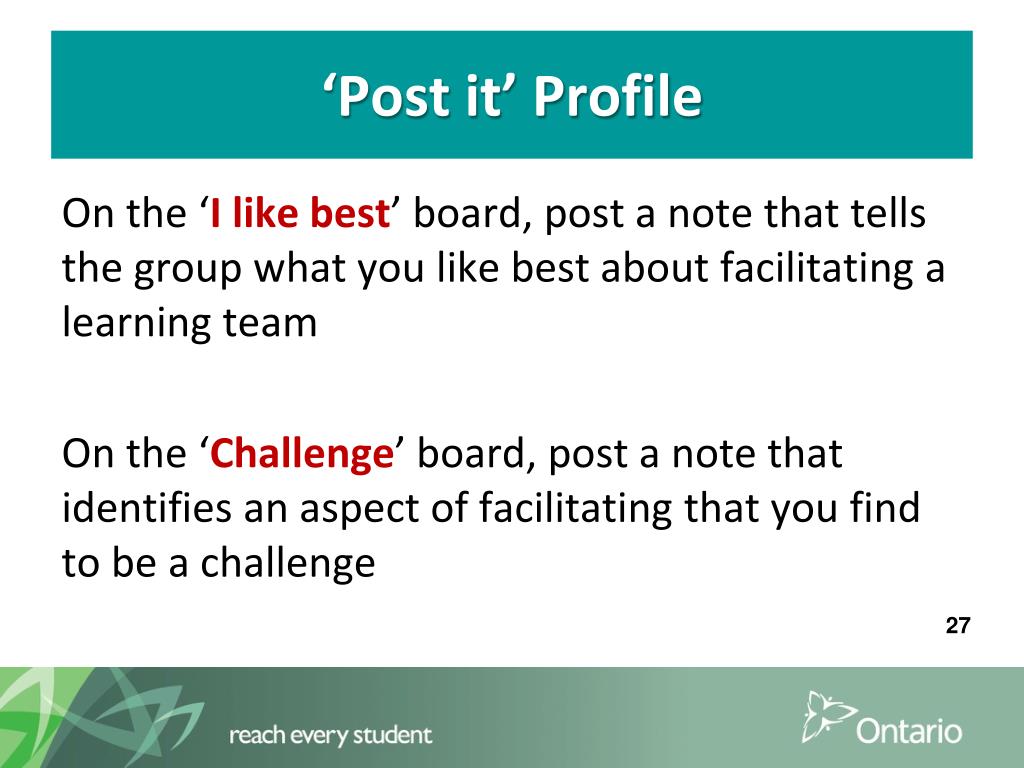 ‘Post it’ Profile

On the ‘I like best’ board, post a note that tells the group what you like best about facilitating a learning team

On the ‘Challenge’ board, post a note that identifies an aspect of facilitating that you find to be a challenge

27

reach every student

Ontario